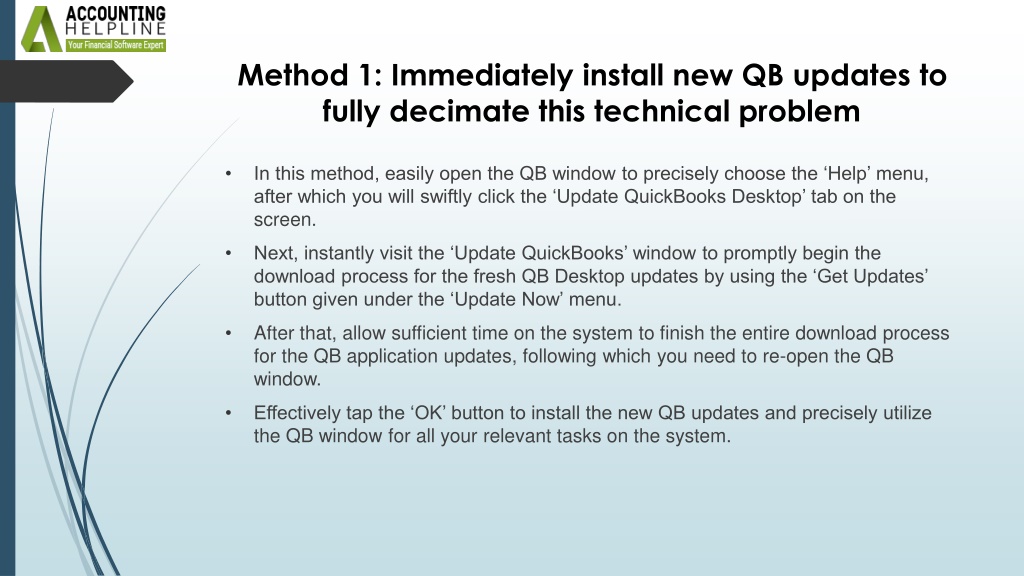 ACCOUNTING
HELPLINE
Your Financial Software Expert

Method 1: Immediately install new QB updates to fully decimate this technical problem

• In this method, easily open the QB window to precisely choose the ‘Help’ menu, after which you will swiftly click the ‘Update QuickBooks Desktop’ tab on the screen.

• Next, instantly visit the ‘Update QuickBooks’ window to promptly begin the download process for the fresh QB Desktop updates by using the ‘Get Updates’ button given under the ‘Update Now’ menu.

• After that, allow sufficient time on the system to finish the entire download process for the QB application updates, following which you need to re-open the QB window.

• Effectively tap the ‘OK’ button to install the new QB updates and precisely utilize the QB window for all your relevant tasks on the system.